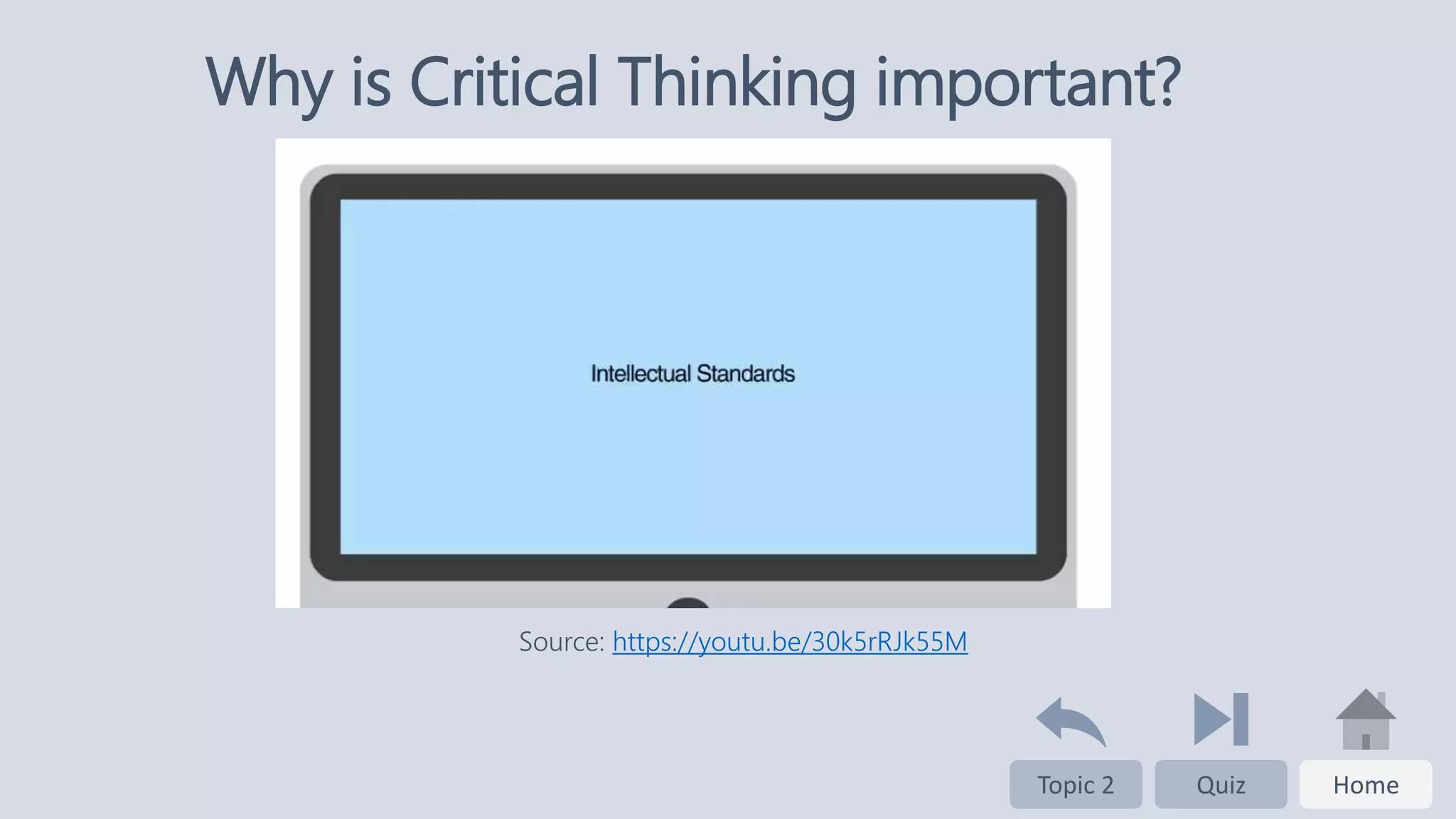 Why is Critical Thinking important?

Intellectual Standards

Source: https://youtu.be/30k5rRJk55M

Topic 2

Quiz

Home